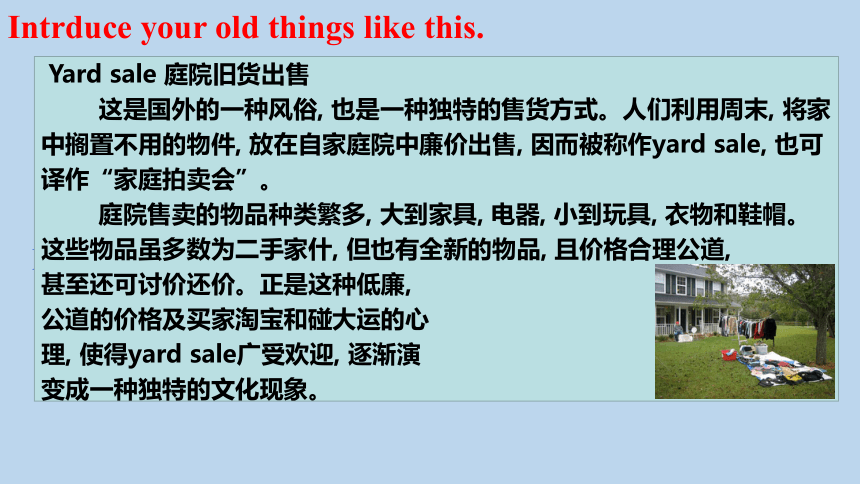 Intrduce your old things like this.

Yard sale 庭院旧货出售

这是国外的一种风俗, 也是一种独特的售货方式。人们利用周末, 将家中搁置不用的物件, 放在自家庭院中廉价出售, 因而被称作yard sale, 也可译作“家庭拍卖会”。

庭院售卖的物品种类繁多, 大到家具, 电器, 小到玩具, 衣物和鞋帽。这些物品虽多数为二手家什, 但也有全新的物品, 且价格合理公道, 甚至还可讨价还价。正是这种低廉, 公道的价格及买家淘宝和碰大运的心理, 使得yard sale广受欢迎, 逐渐演变成一种独特的文化现象。